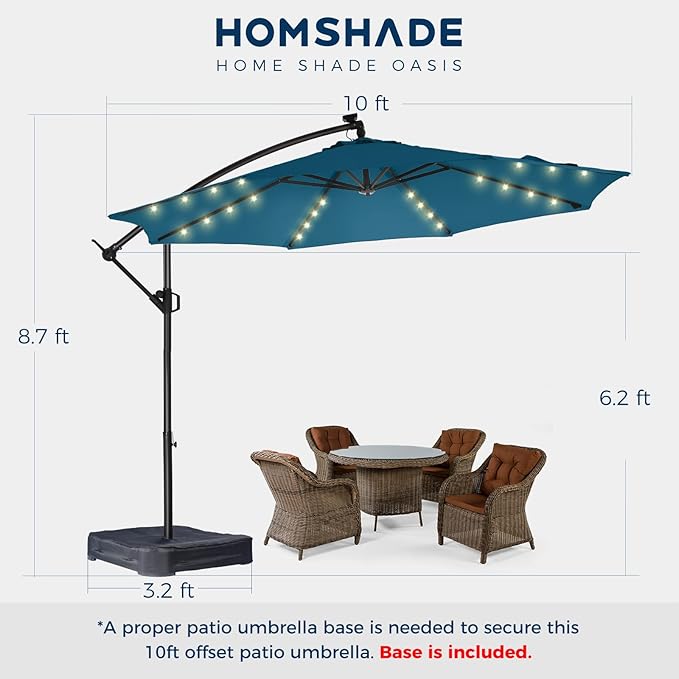 HOMSHADE
HOME SHADE OASIS

10 ft

8.7 ft

6.2 ft

3.2 ft

*A proper patio umbrella base is needed to secure this 10ft offset patio umbrella. Base is included.